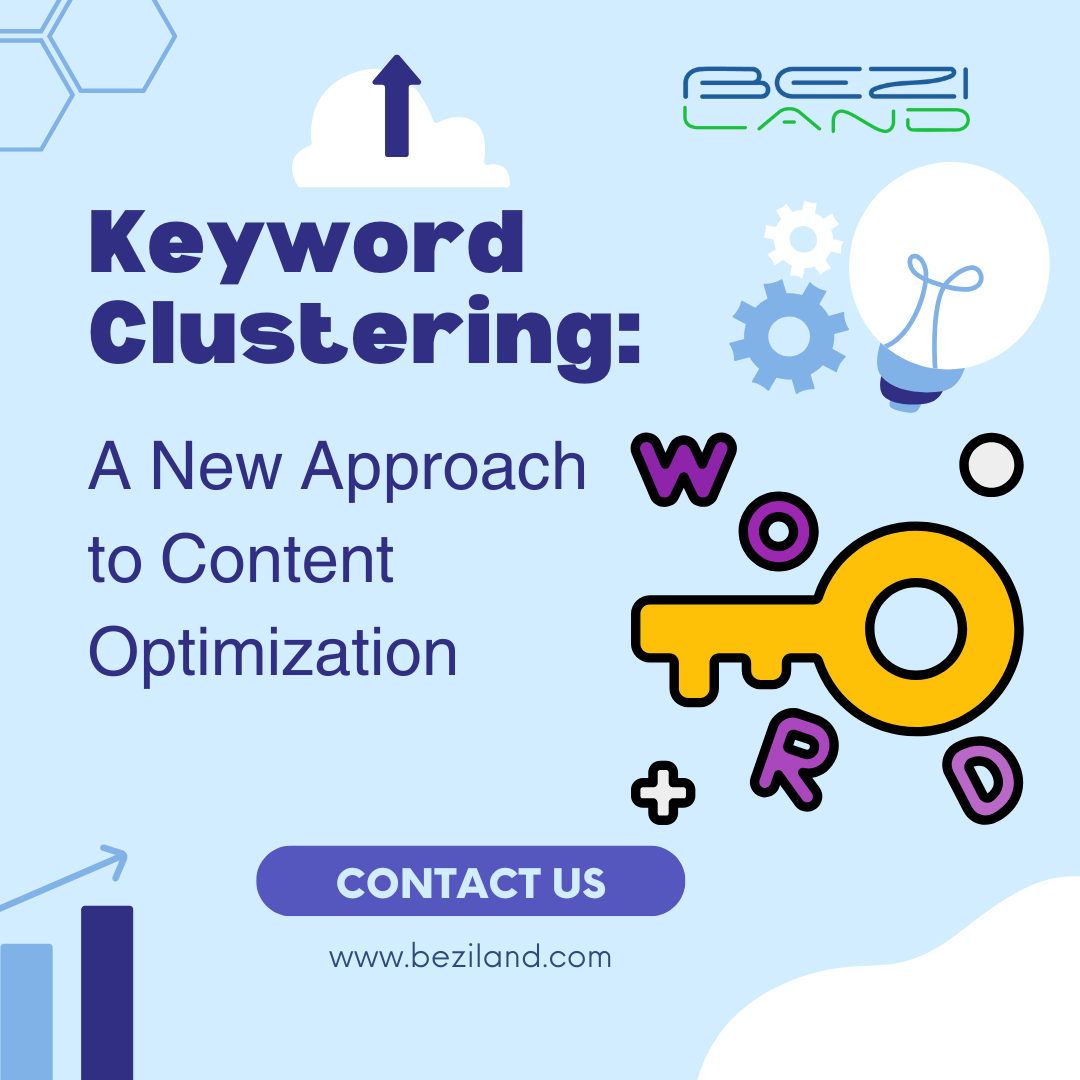 BEZI LAND

Keyword Clustering:

A New Approach to Content Optimization

W O R D

CONTACT US

www.beziland.com